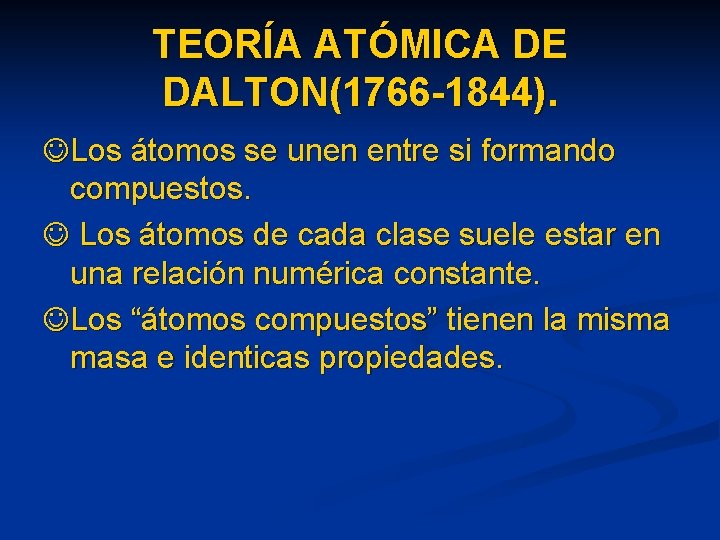 TEORÍA ATÓMICA DE DALTON(1766-1844).

☺Los átomos se unen entre si formando compuestos.

☺ Los átomos de cada clase suele estar en una relación numérica constante.

☺Los “átomos compuestos” tienen la misma masa e identicas propiedades.